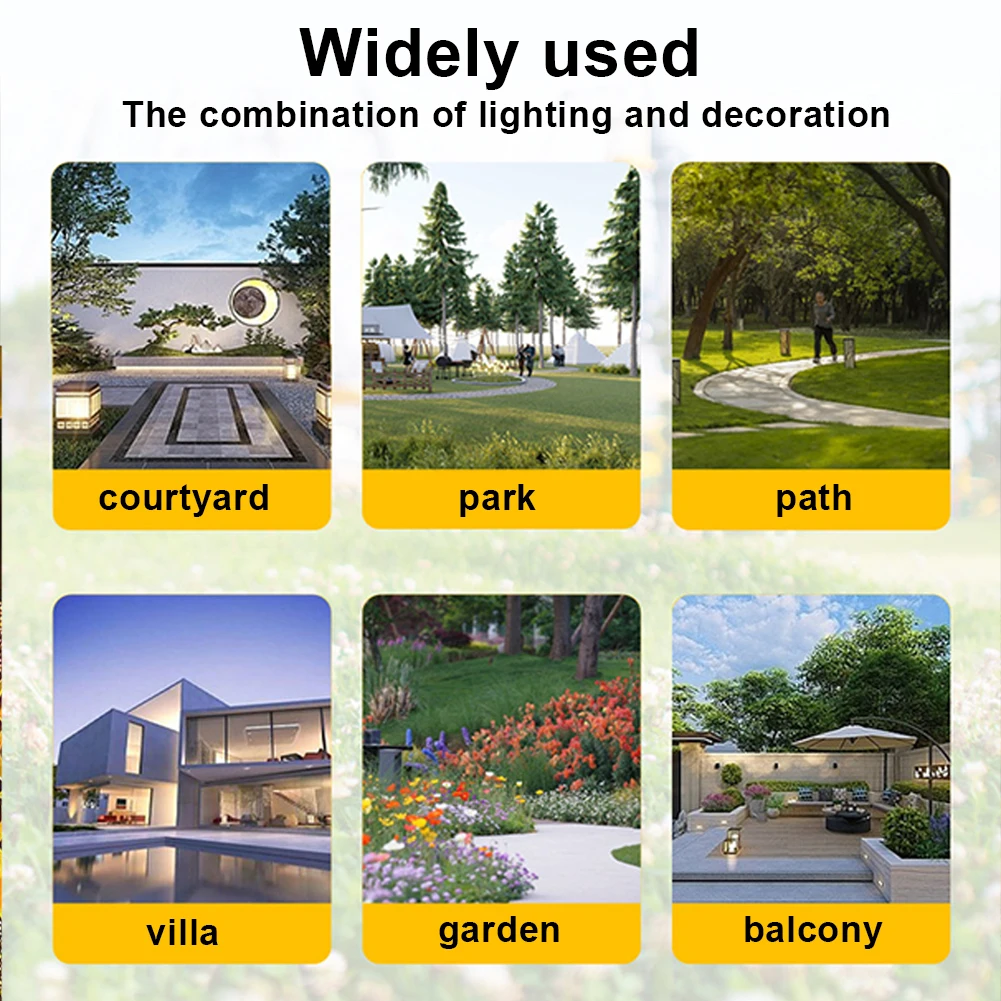 Widely used
The combination of lighting and decoration

courtyard

park

path

villa

garden

balcony